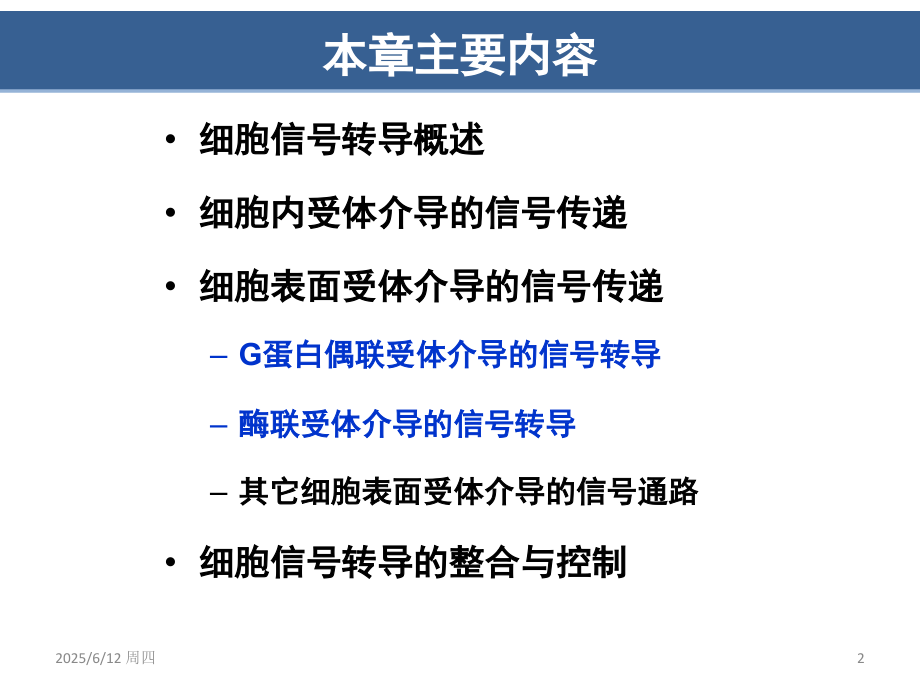 本章主要内容

• 细胞信号转导概述
• 细胞内受体介导的信号传递
• 细胞表面受体介导的信号传递
– G蛋白偶联受体介导的信号转导
– 酶联受体介导的信号转导
– 其它细胞表面受体介导的信号通路
• 细胞信号转导的整合与控制

2025/6/12 周四

2